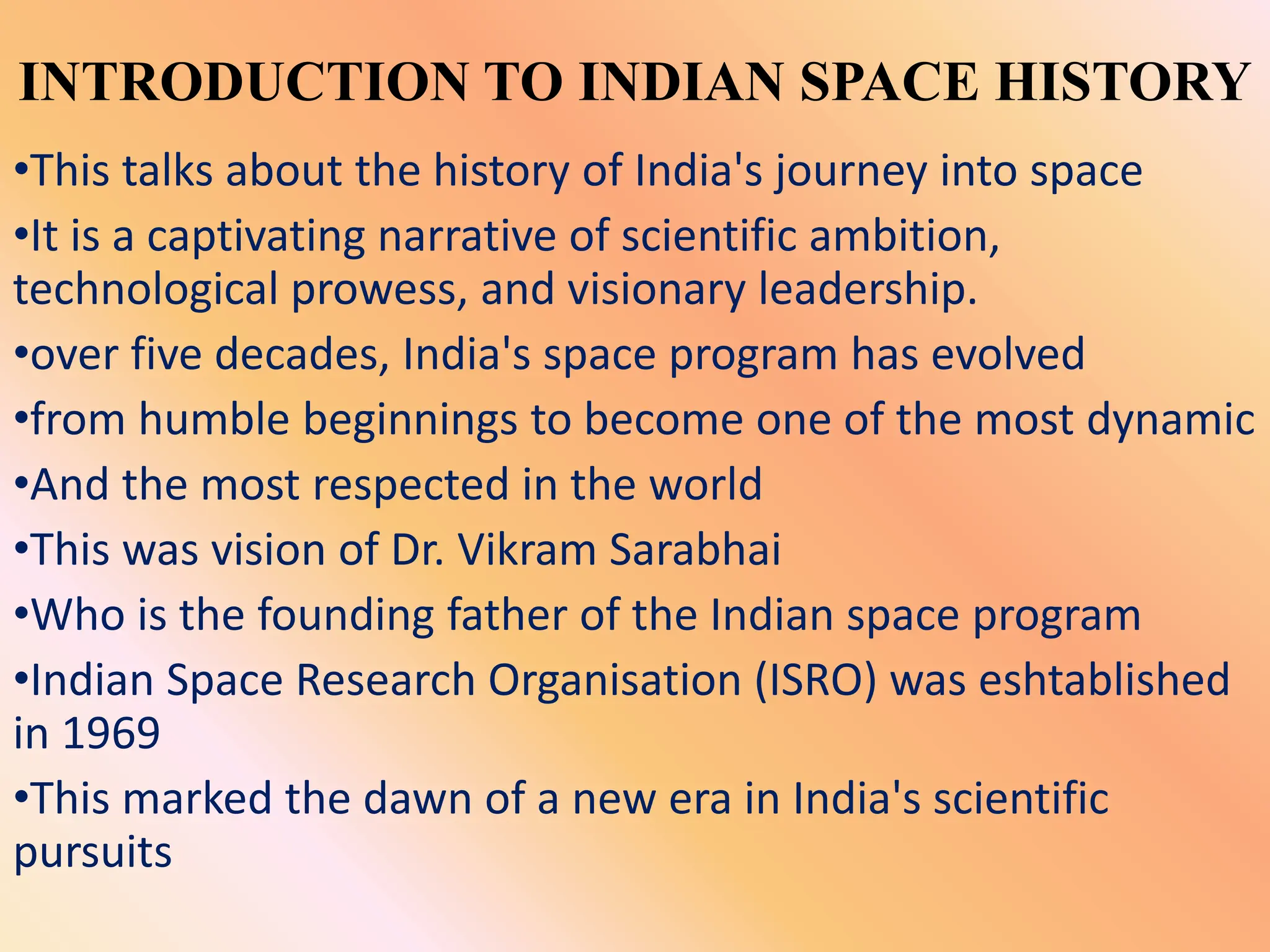 INTRODUCTION TO INDIAN SPACE HISTORY

•This talks about the history of India's journey into space

•It is a captivating narrative of scientific ambition, technological prowess, and visionary leadership.

•over five decades, India's space program has evolved

•from humble beginnings to become one of the most dynamic

•And the most respected in the world

•This was vision of Dr. Vikram Sarabhai

•Who is the founding father of the Indian space program

•Indian Space Research Organisation (ISRO) was eshtablished in 1969

•This marked the dawn of a new era in India's scientific pursuits